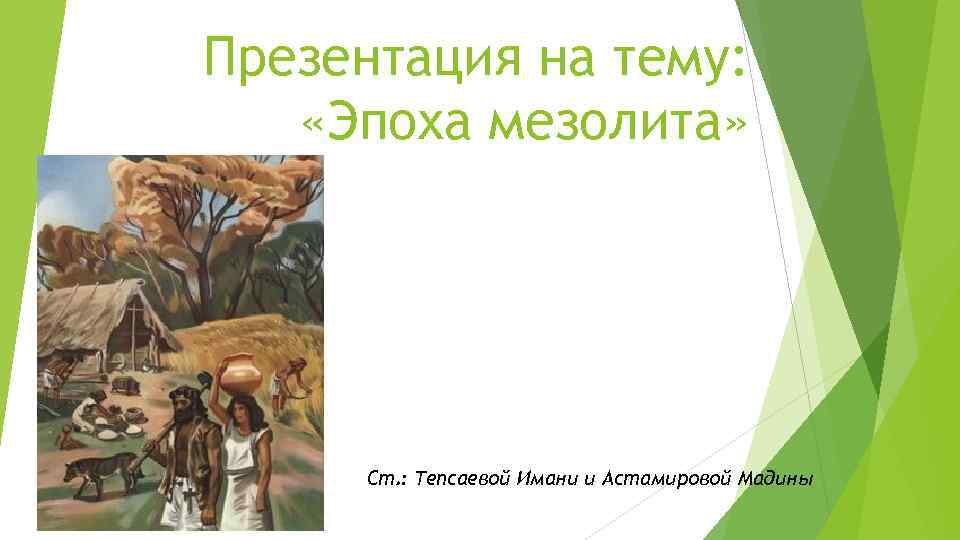 Презентация на тему: «Эпоха мезолита»

Ст.: Тепсаевой Имани и Астамировой Мадины